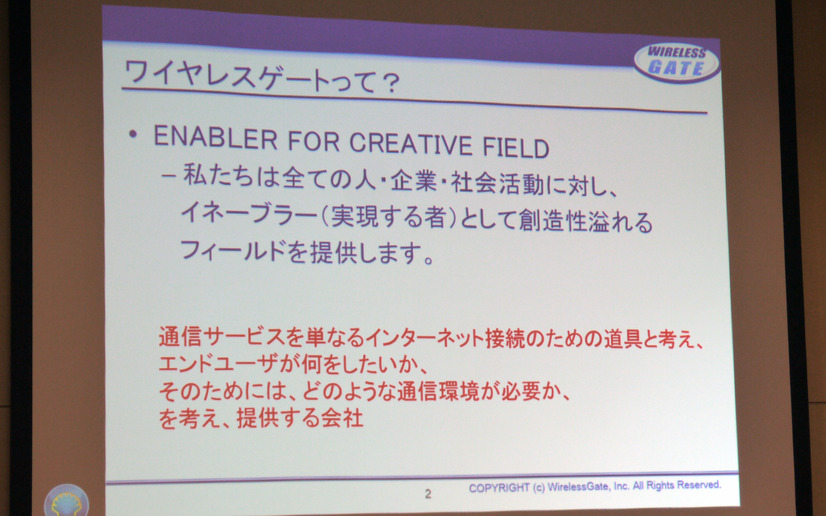 WIRELESS GATE

ワイヤレスゲートって？

• ENABLER FOR CREATIVE FIELD
– 私たちは全ての人・企業・社会活動に対し、イネーブラー（実現する者）として創造性溢れるフィールドを提供します。

通信サービスを単なるインターネット接続のための道具と考え、
エンドユーザが何をしたいか、
そのためには、どのような通信環境が必要か、
を考え、提供する会社

2

COPYRIGHT (c) WirelessGate, Inc. All Rights Reserved.